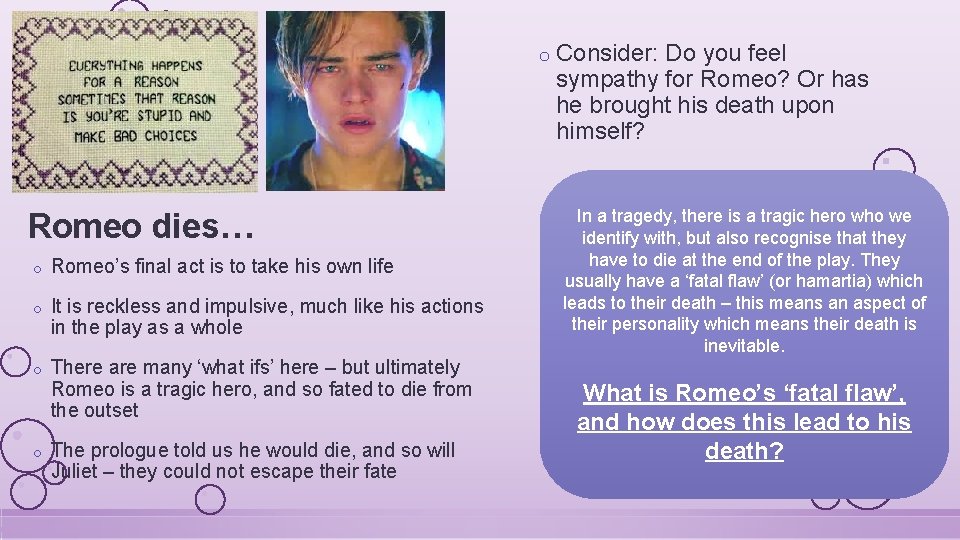 EVERYTHING HAPPENS FOR A REASON SOMETIMES THAT REASON IS YOU'RE STUPID AND MAKE BAD CHOICES

Romeo dies…

o Romeo's final act is to take his own life

o It is reckless and impulsive, much like his actions in the play as a whole

o There are many 'what ifs' here – but ultimately Romeo is a tragic hero, and so fated to die from the outset

o The prologue told us he would die, and so will Juliet – they could not escape their fate

o Consider: Do you feel sympathy for Romeo? Or has he brought his death upon himself?

In a tragedy, there is a tragic hero who we identify with, but also recognise that they have to die at the end of the play. They usually have a 'fatal flaw' (or hamartia) which leads to their death – this means an aspect of their personality which means their death is inevitable.

What is Romeo's 'fatal flaw', and how does this lead to his death?